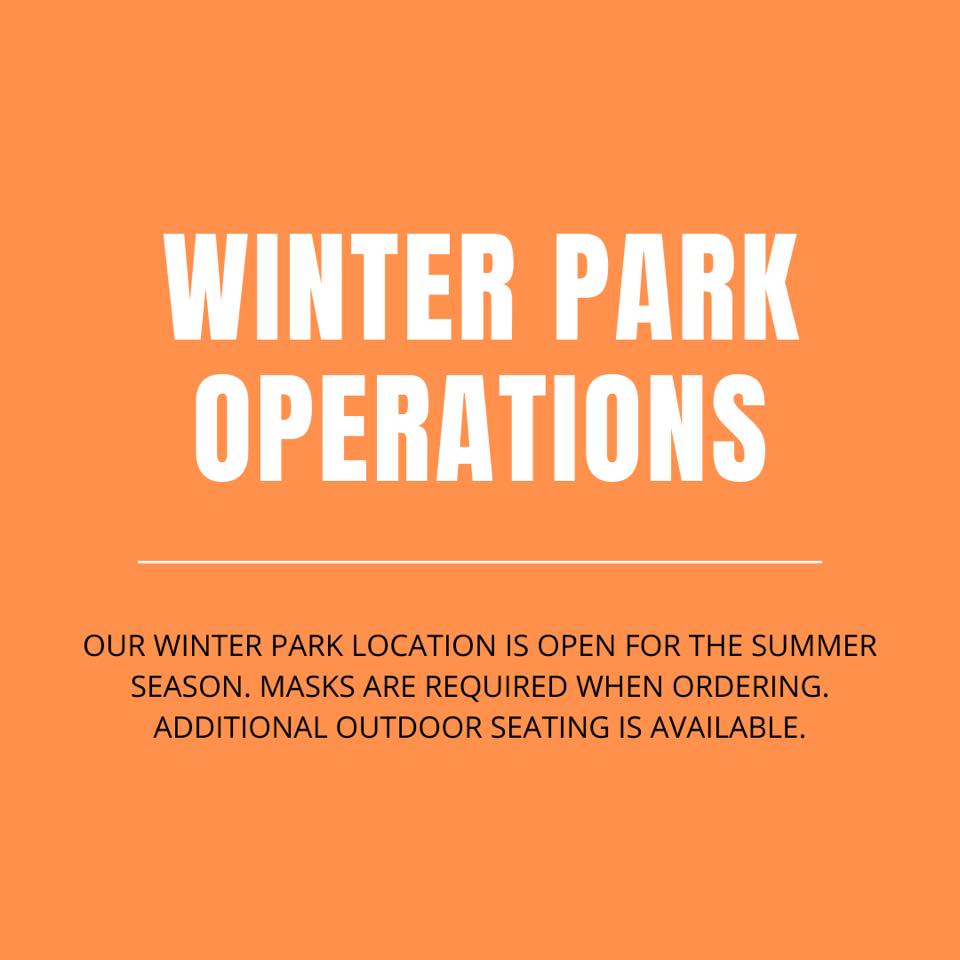 WINTER PARK OPERATIONS

OUR WINTER PARK LOCATION IS OPEN FOR THE SUMMER SEASON. MASKS ARE REQUIRED WHEN ORDERING. ADDITIONAL OUTDOOR SEATING IS AVAILABLE.